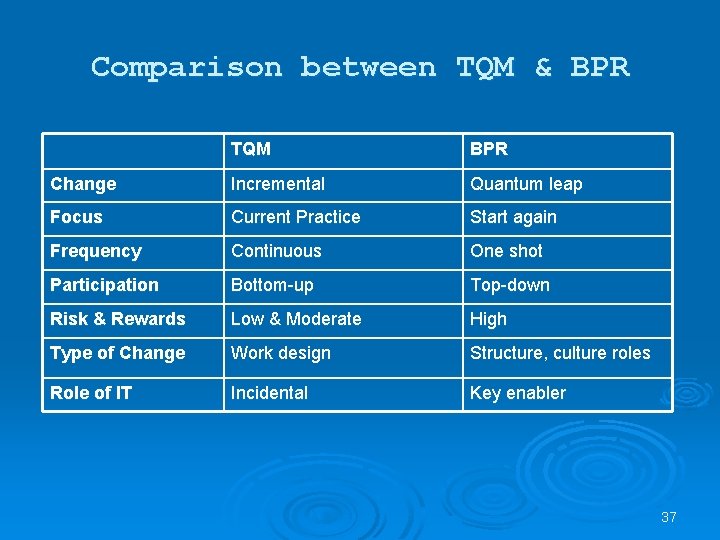 Comparison between TQM & BPR

| | TQM | BPR |
|---|---|---|
| Change | Incremental | Quantum leap |
| Focus | Current Practice | Start again |
| Frequency | Continuous | One shot |
| Participation | Bottom-up | Top-down |
| Risk & Rewards | Low & Moderate | High |
| Type of Change | Work design | Structure, culture roles |
| Role of IT | Incidental | Key enabler |

37